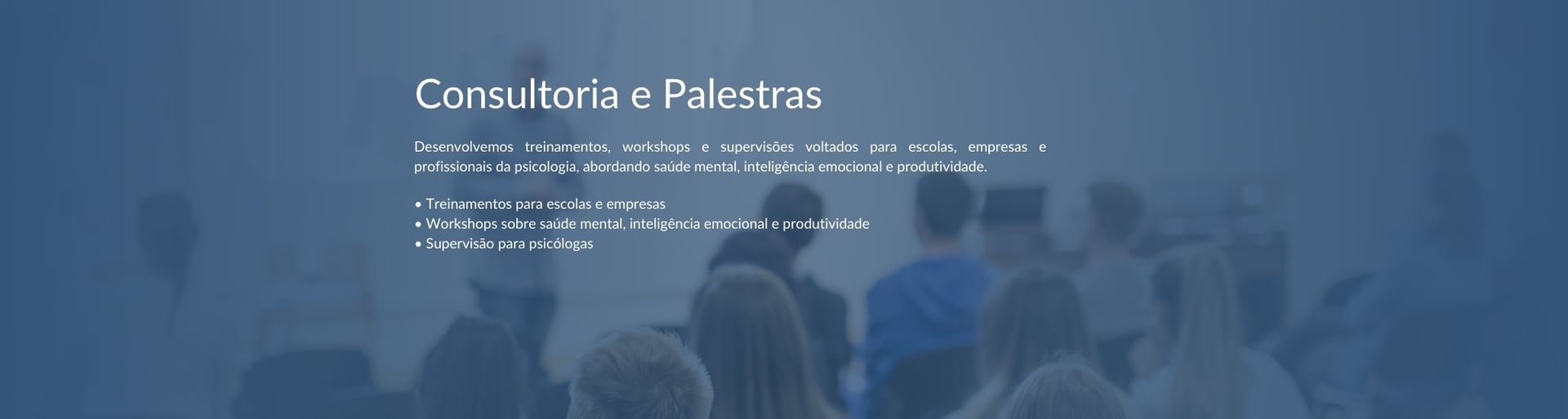 Consultoria e Palestras

Desenvolvemos treinamentos, workshops e supervisões voltados para escolas, empresas e profissionais da psicologia, abordando saúde mental, inteligência emocional e produtividade.

• Treinamentos para escolas e empresas
• Workshops sobre saúde mental, inteligência emocional e produtividade
• Supervisão para psicólogas